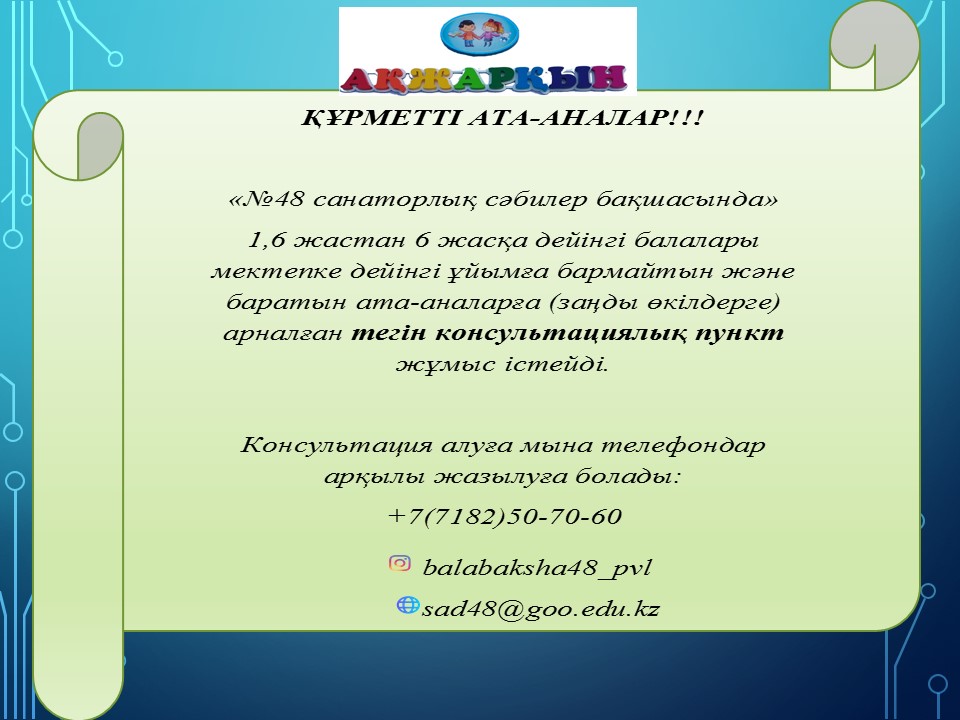 АҚЖАРҚЫН

ҚҰРМЕТТІ АТА-АНАЛАР!!!

«№48 санаторлық сәбилер бақшасында» 1,6 жастан 6 жасқа дейінгі балалары мектепке дейінгі ұйымға бармайтын және баратын ата-аналарға (заңды өкілдерге) арналған тегін консультациялық пункт жұмыс істейді.

Консультация алуға мына телефондар арқылы жазылуға болады:
+7(7182)50-70-60

balabaksha48_pvl
sad48@goo.edu.kz